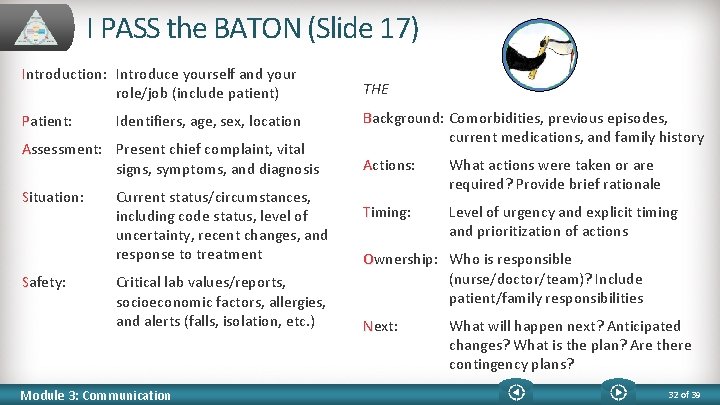 I PASS the BATON (Slide 17)

Introduction: Introduce yourself and your role/job (include patient)

Patient: Identifiers, age, sex, location

Assessment: Present chief complaint, vital signs, symptoms, and diagnosis

Situation: Current status/circumstances, including code status, level of uncertainty, recent changes, and response to treatment

Safety: Critical lab values/reports, socioeconomic factors, allergies, and alerts (falls, isolation, etc.)

THE

Background: Comorbidities, previous episodes, current medications, and family history

Actions: What actions were taken or are required? Provide brief rationale

Timing: Level of urgency and explicit timing and prioritization of actions

Ownership: Who is responsible (nurse/doctor/team)? Include patient/family responsibilities

Next: What will happen next? Anticipated changes? What is the plan? Are there contingency plans?

Module 3: Communication

32 of 39